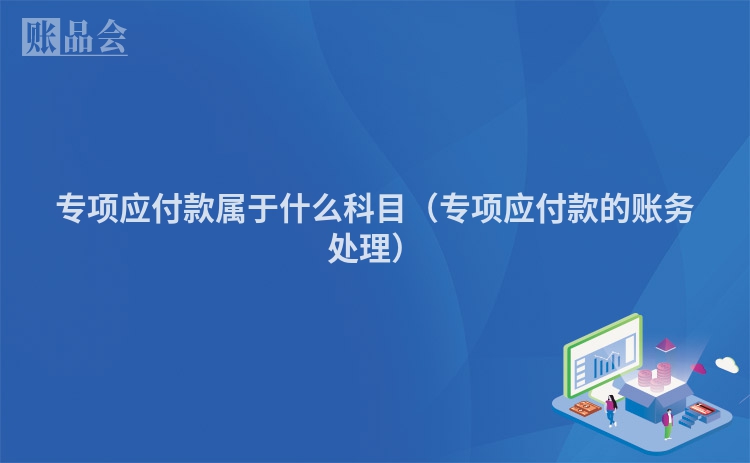 账品会

专项应付款属于什么科目（专项应付款的账务处理）